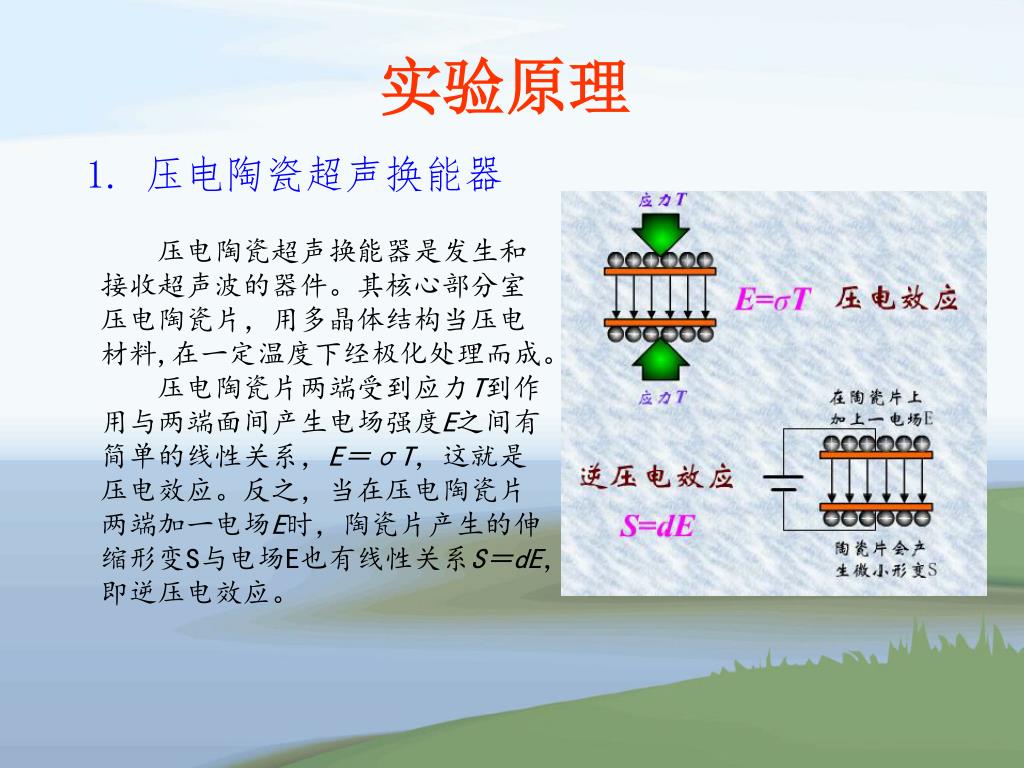 实验原理

1. 压电陶瓷超声换能器

压电陶瓷超声换能器是发生和接收超声波的器件。其核心部分室压电陶瓷片，用多晶体结构当压电材料,在一定温度下经极化处理而成。

压电陶瓷片两端受到应力$T$到作用与两端面间产生电场强度$E$之间有简单的线性关系，$E=\sigma T$，这就是压电效应。反之，当在压电陶瓷片两端加一电场$E$时，陶瓷片产生的伸缩形变S与电场E也有线性关系$S=dE$，即逆压电效应。

应力T

$E=\sigma T$ 压电效应

应力T

在陶瓷片上加上一电场E

逆压电效应

$S=dE$

陶瓷片会产生微小形变S